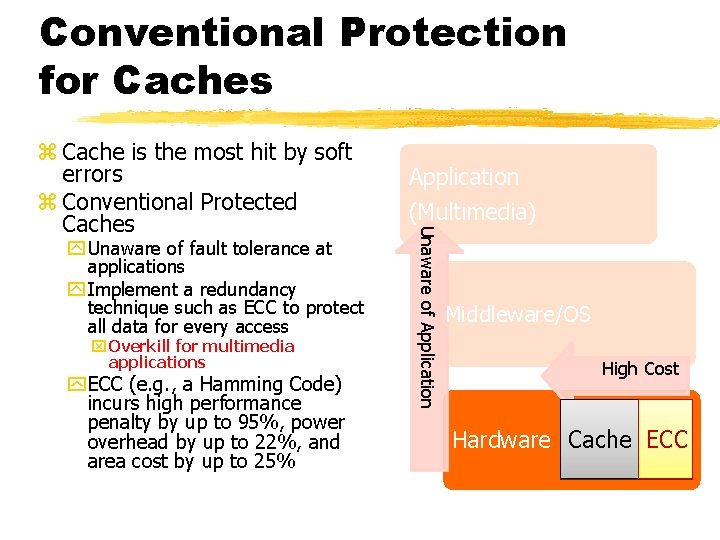 Conventional Protection for Caches

⌘ Cache is the most hit by soft errors

⌘ Conventional Protected Caches

Unaware of fault tolerance at applications

Implement a redundancy technique such as ECC to protect all data for every access

Overkill for multimedia applications

ECC (e.g., a Hamming Code) incurs high performance penalty by up to 95%, power overhead by up to 22%, and area cost by up to 25%

Application (Multimedia)

Unaware of Application

Middleware/OS

High Cost

Hardware

Cache

ECC